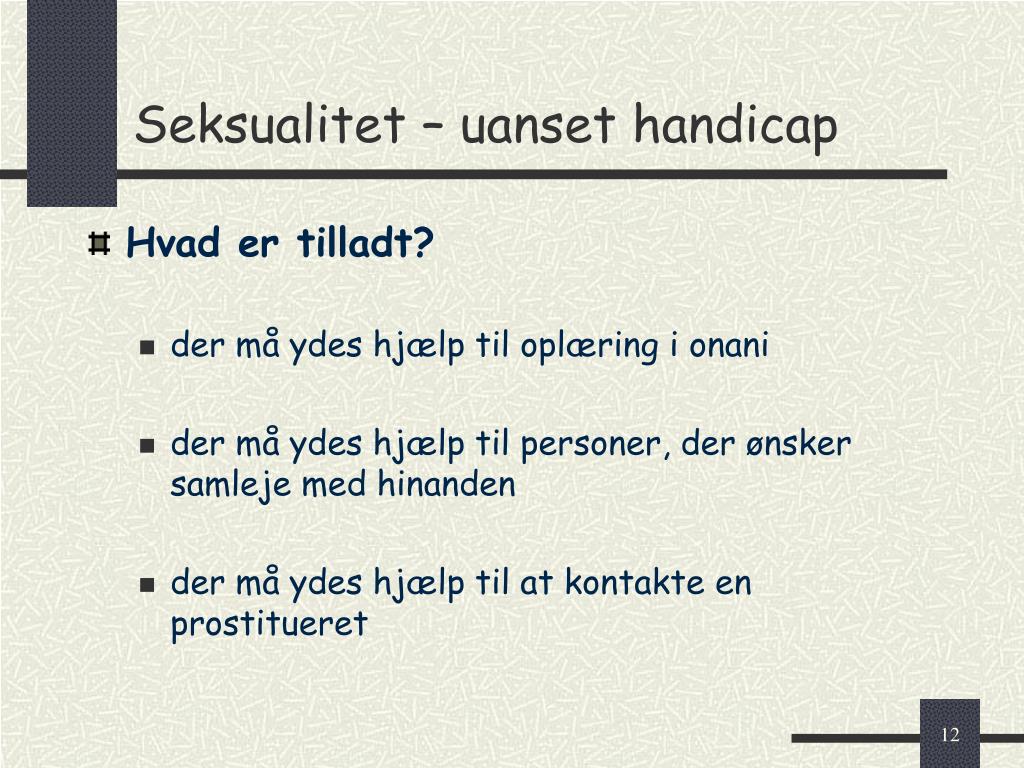 Seksualitet – uanset handicap

Hvad er tilladt?

der må ydes hjælp til oplæring i onani

der må ydes hjælp til personer, der ønsker samleje med hinanden

der må ydes hjælp til at kontakte en prostitueret

12